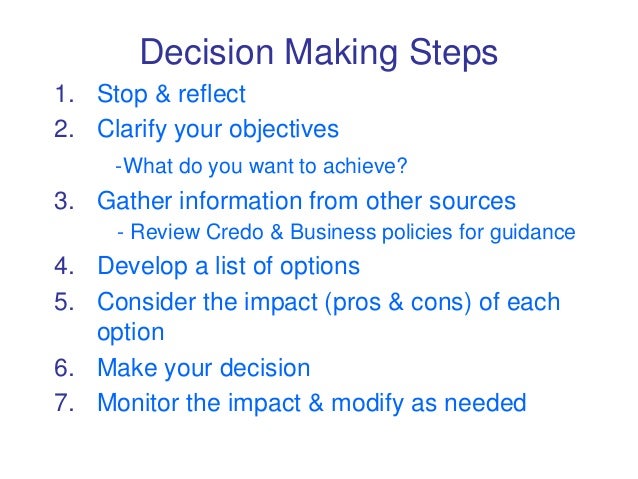 Decision Making Steps

1. Stop & reflect
2. Clarify your objectives
   -What do you want to achieve?
3. Gather information from other sources
   - Review Credo & Business policies for guidance
4. Develop a list of options
5. Consider the impact (pros & cons) of each option
6. Make your decision
7. Monitor the impact & modify as needed